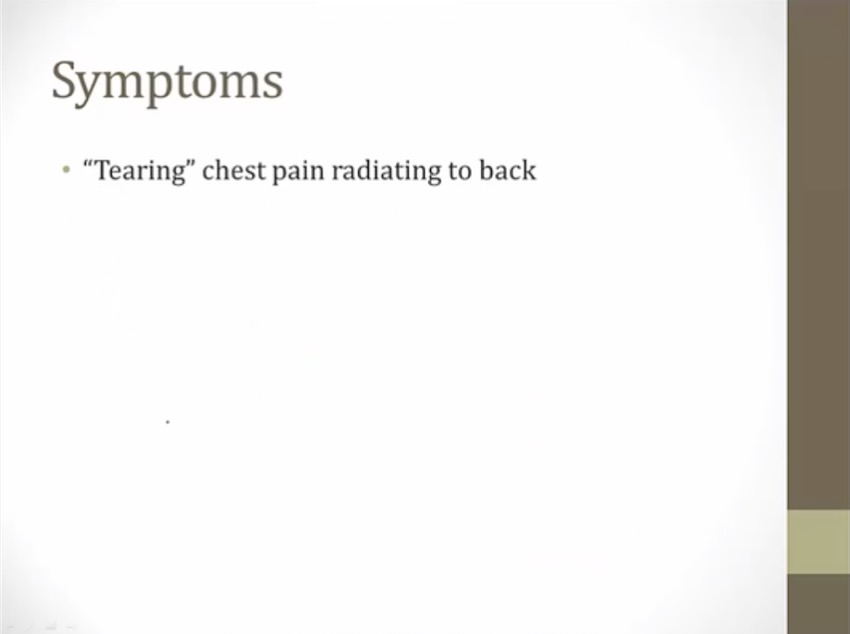 Symptoms

• “Tearing” chest pain radiating to back